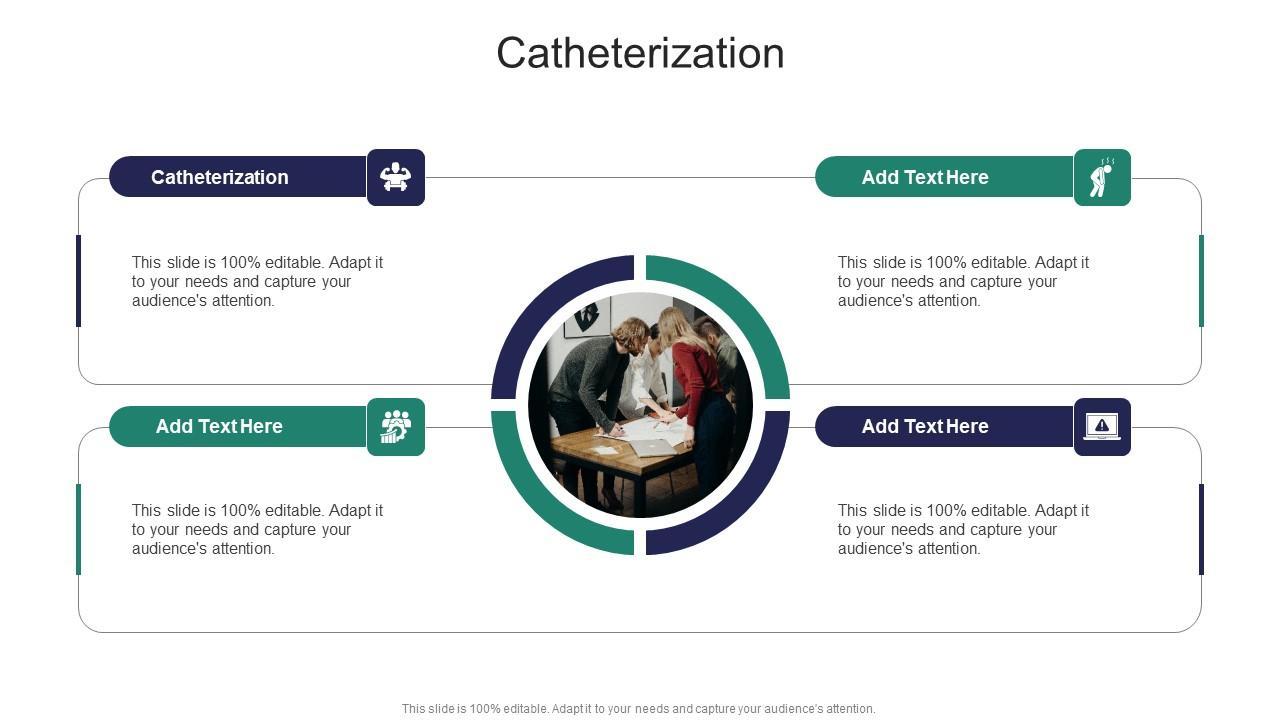 Catheterization

Catheterization

This slide is 100% editable. Adapt it to your needs and capture your audience's attention.

Add Text Here

This slide is 100% editable. Adapt it to your needs and capture your audience's attention.

Add Text Here

This slide is 100% editable. Adapt it to your needs and capture your audience's attention.

Add Text Here

This slide is 100% editable. Adapt it to your needs and capture your audience's attention.

This slide is 100% editable. Adapt it to your needs and capture your audience's attention.